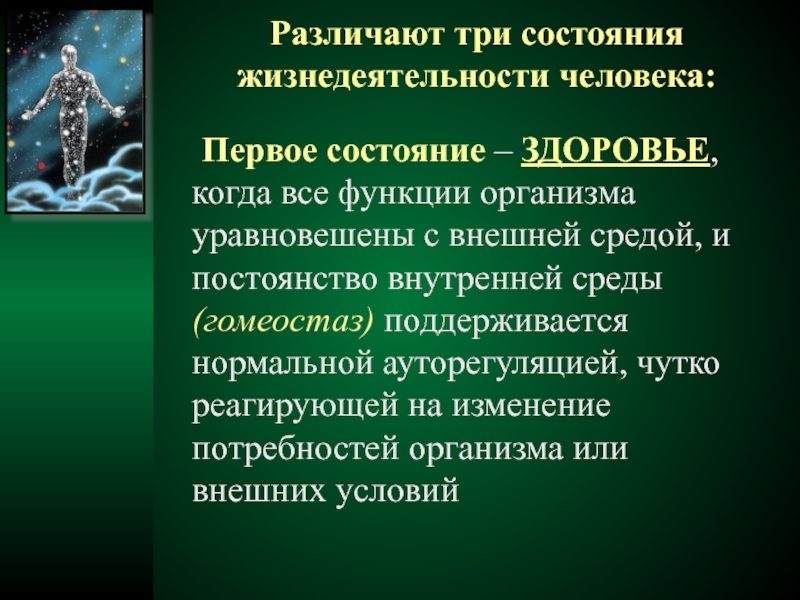 Различают три состояния жизнедеятельности человека:

Первое состояние – ЗДОРОВЬЕ, когда все функции организма уравновешены с внешней средой, и постоянство внутренней среды (гомеостаз) поддерживается нормальной ауторегуляцией, чутко реагирующей на изменение потребностей организма или внешних условий